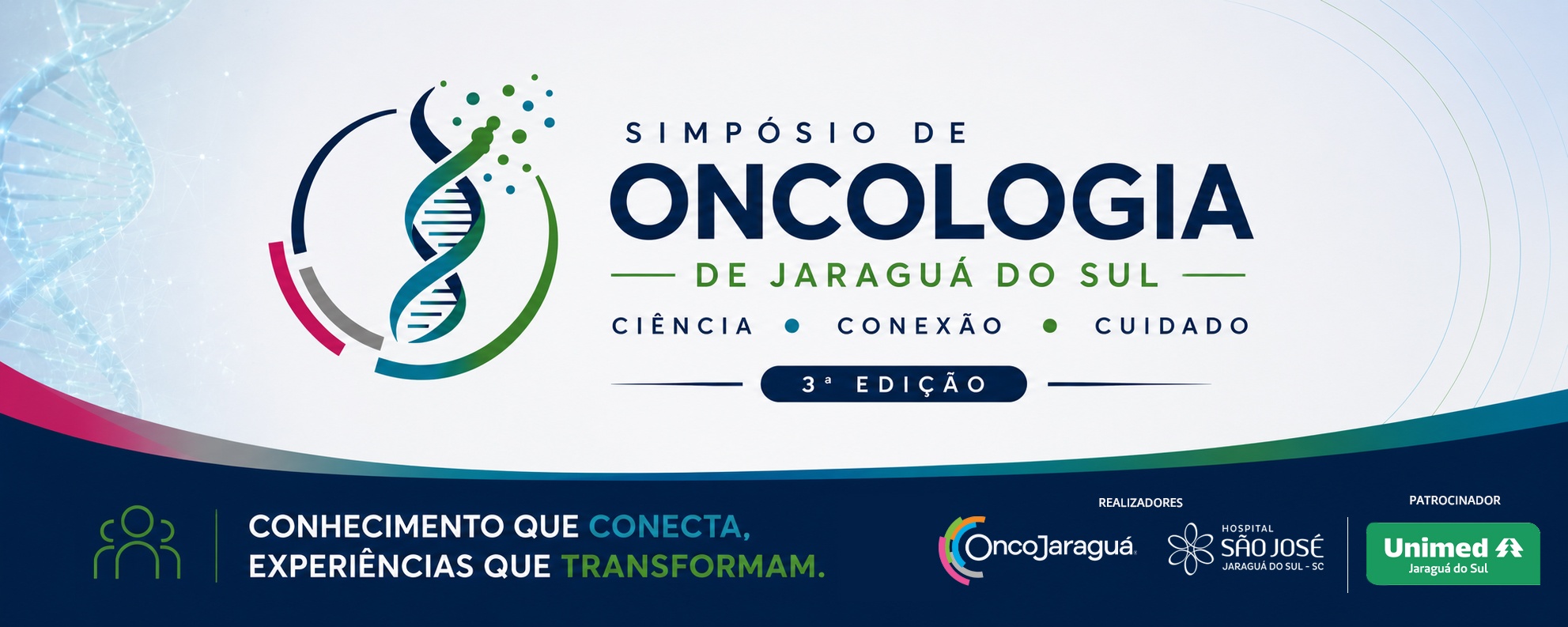 SIMPÓSIO DE
ONCOLOGIA
DE JARAGUÁ DO SUL
CIÊNCIA • CONEXÃO • CUIDADO
3ª EDIÇÃO

CONHECIMENTO QUE CONECTA,
EXPERIÊNCIAS QUE TRANSFORMAM.

REALIZADORES
OncoJaraguá
HOSPITAL SÃO JOSÉ JARAGUÁ DO SUL - SC

PATROCINADOR
Unimed
Jaraguá do Sul